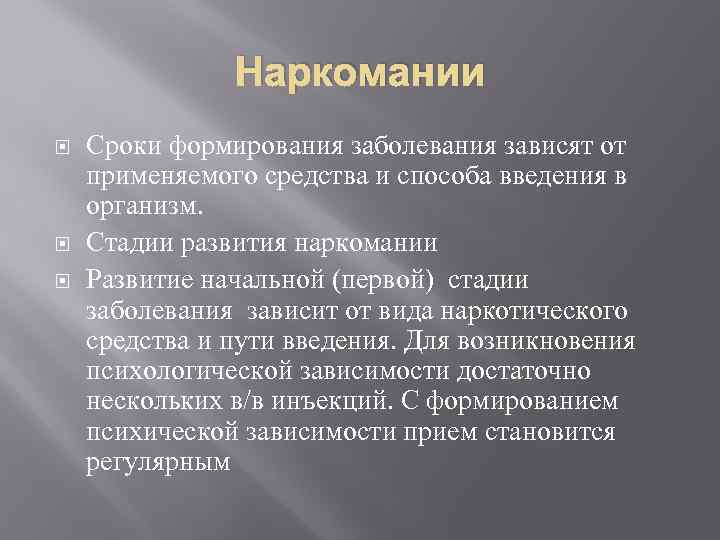 Наркомании

Сроки формирования заболевания зависят от применяемого средства и способа введения в организм.

Стадии развития наркомании

Развитие начальной (первой) стадии заболевания зависит от вида наркотического средства и пути введения. Для возникновения психологической зависимости достаточно нескольких в/в инъекций. С формированием психической зависимости прием становится регулярным